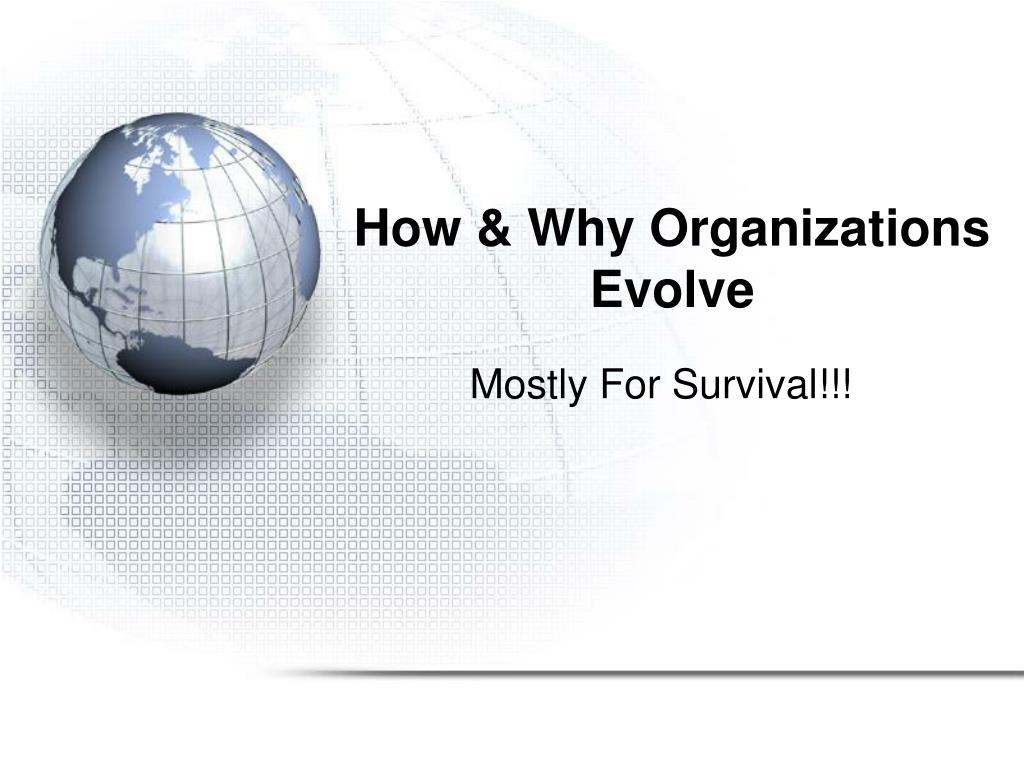 How & Why Organizations Evolve

Mostly For Survival!!!